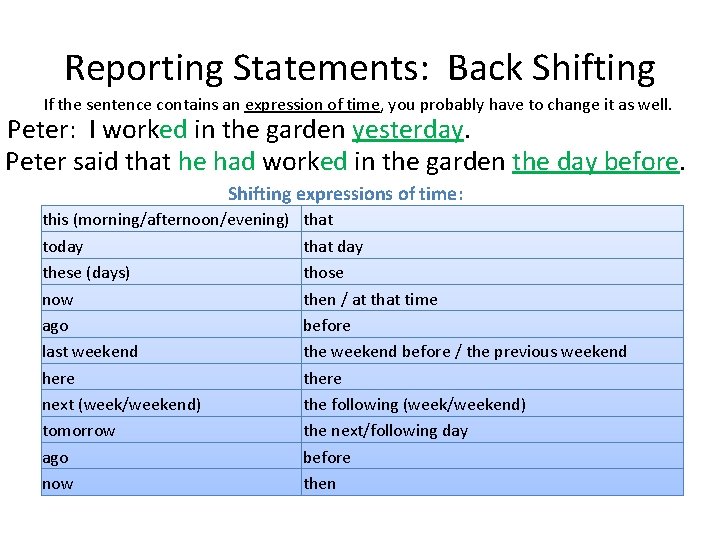 Reporting Statements: Back Shifting

If the sentence contains an expression of time, you probably have to change it as well.

Peter: I worked in the garden yesterday.

Peter said that he had worked in the garden the day before.

Shifting expressions of time:

| this (morning/afternoon/evening) | that |
|---|---|
| today | that day |
| these (days) | those |
| now | then / at that time |
| ago | before |
| last weekend | the weekend before / the previous weekend |
| here | there |
| next (week/weekend) | the following (week/weekend) |
| tomorrow | the next/following day |
| ago | before |
| now | then |